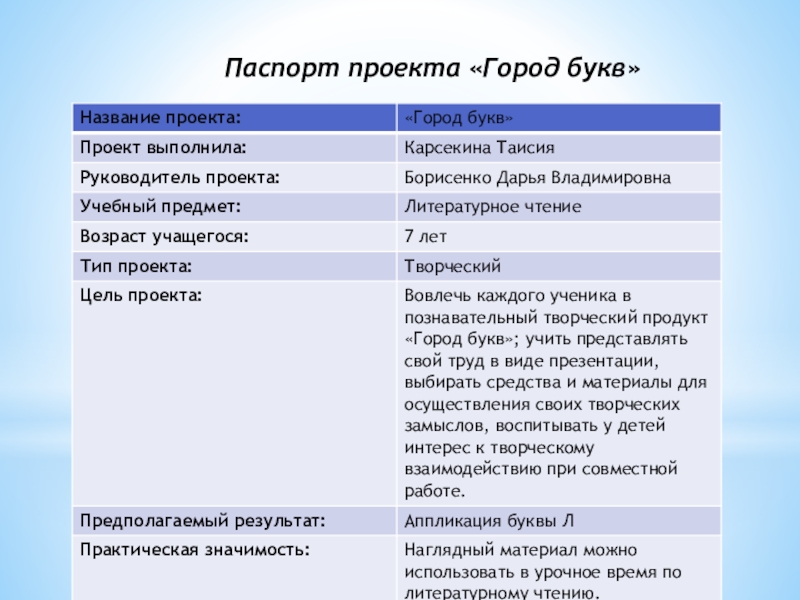 Паспорт проекта «Город букв»

| Название проекта: | «Город букв» |
|---|---|
| Проект выполнила: | Карсекина Таисия |
| Руководитель проекта: | Борисенко Дарья Владимировна |
| Учебный предмет: | Литературное чтение |
| Возраст учащегося: | 7 лет |
| Тип проекта: | Творческий |
| Цель проекта: | Вовлечь каждого ученика в познавательный творческий продукт «Город букв»; учить представлять свой труд в виде презентации, выбирать средства и материалы для осуществления своих творческих замыслов, воспитывать у детей интерес к творческому взаимодействию при совместной работе. |
| Предполагаемый результат: | Аппликация буквы Л |
| Практическая значимость: | Наглядный материал можно использовать в урочное время по литературному чтению. |